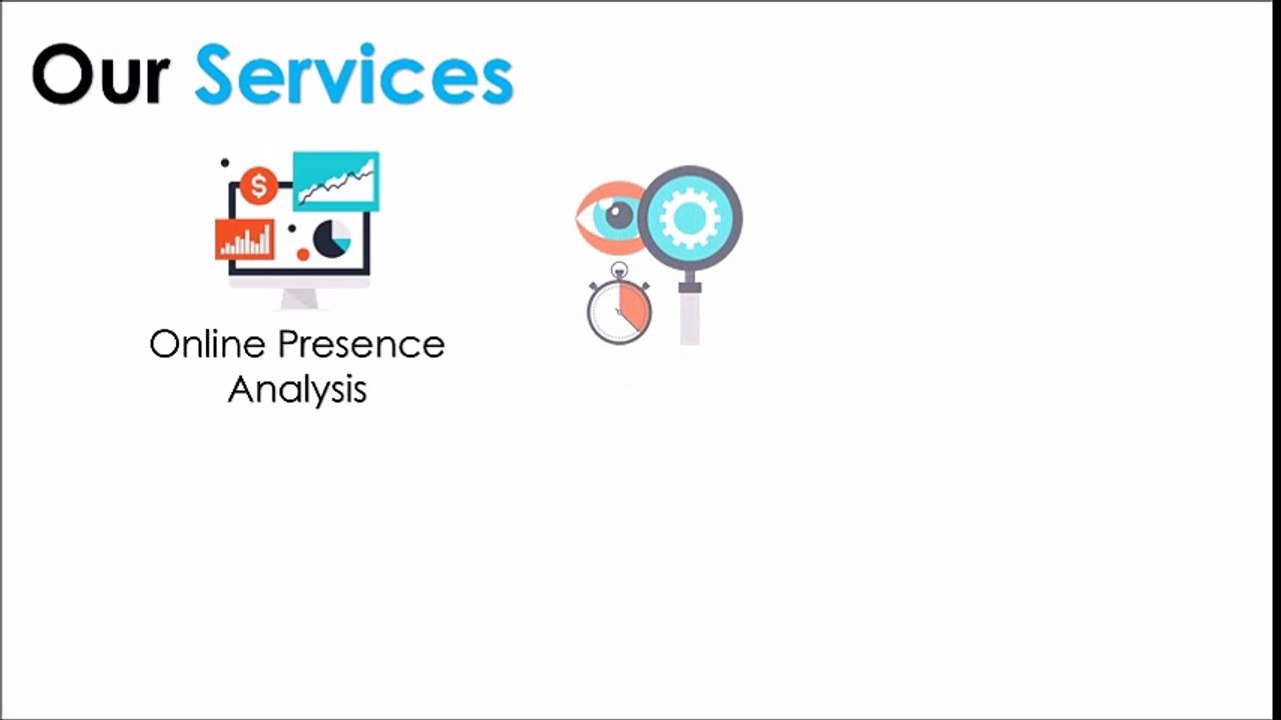 Our Services

$

Online Presence Analysis